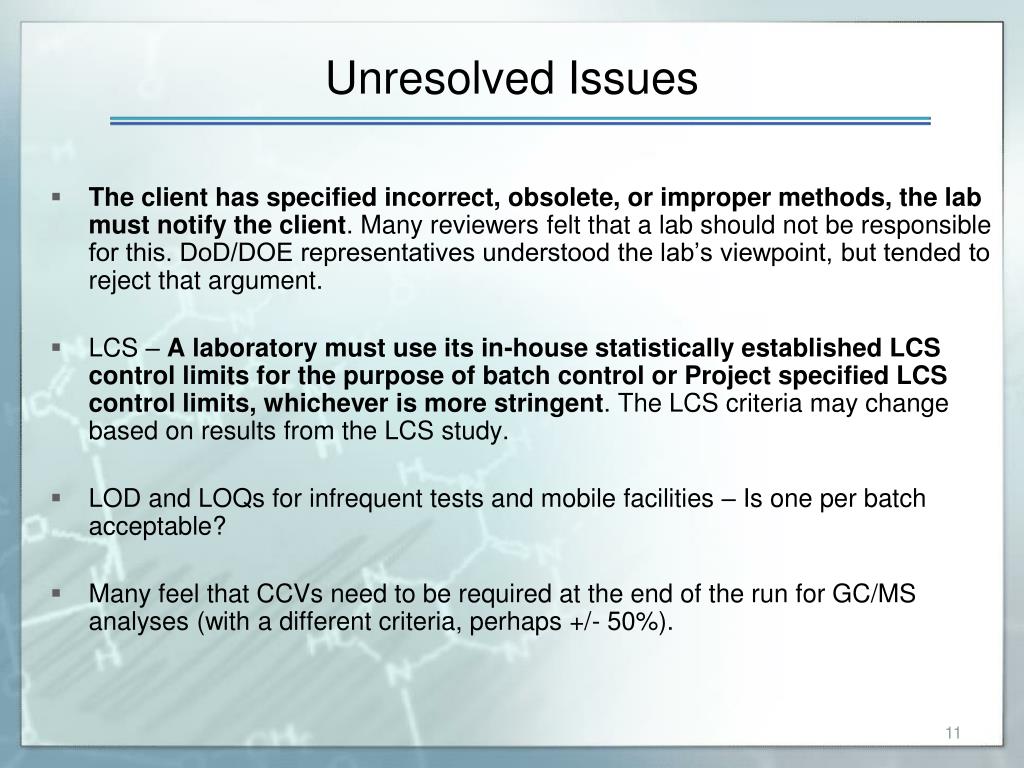 Unresolved Issues

▪ The client has specified incorrect, obsolete, or improper methods, the lab must notify the client. Many reviewers felt that a lab should not be responsible for this. DoD/DOE representatives understood the lab's viewpoint, but tended to reject that argument.

▪ LCS – A laboratory must use its in-house statistically established LCS control limits for the purpose of batch control or Project specified LCS control limits, whichever is more stringent. The LCS criteria may change based on results from the LCS study.

▪ LOD and LOQs for infrequent tests and mobile facilities – Is one per batch acceptable?

▪ Many feel that CCVs need to be required at the end of the run for GC/MS analyses (with a different criteria, perhaps +/- 50%).

11